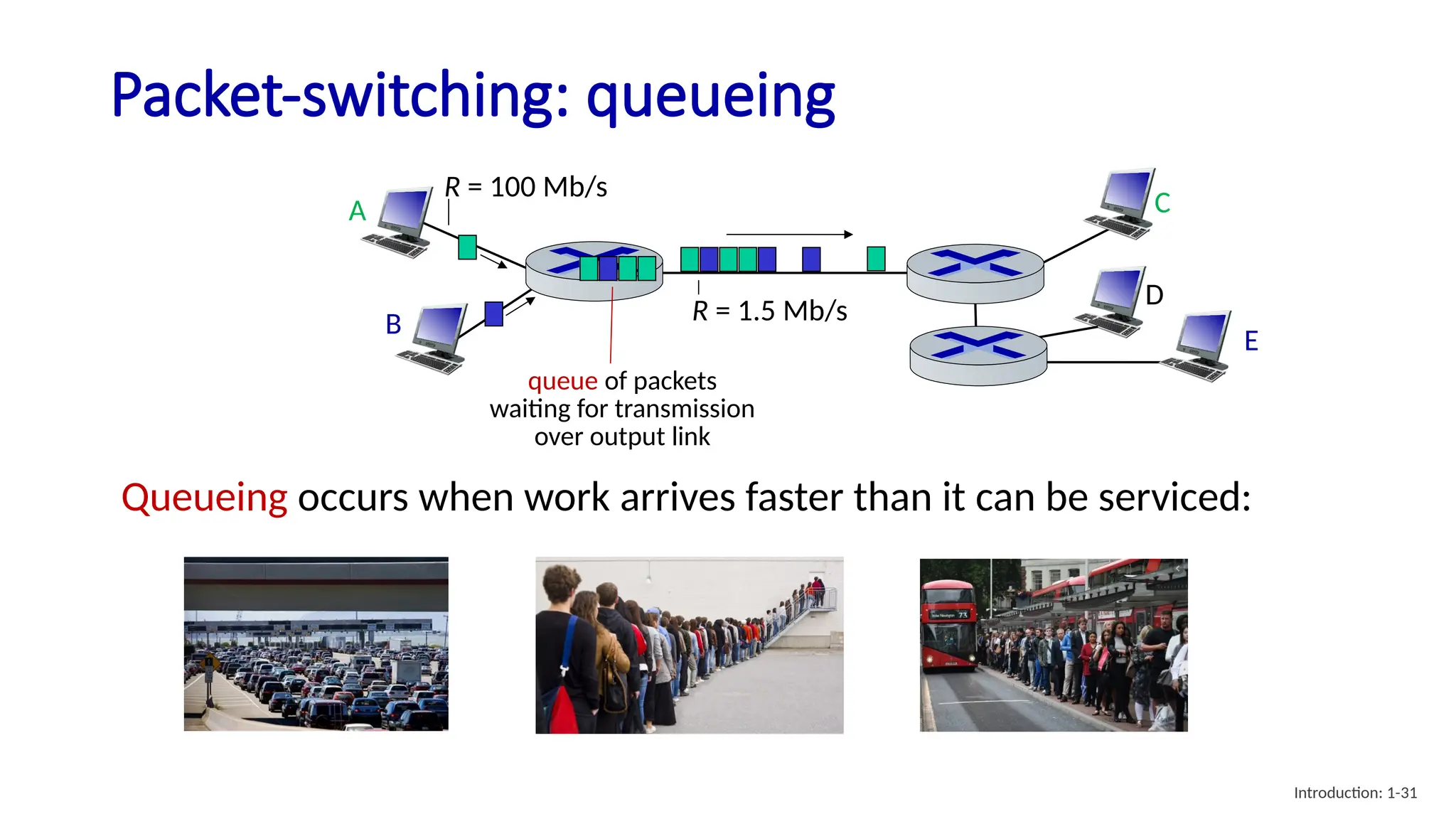 Packet-switching: queueing

A

$R$ = 100 Mb/s

B

$R$ = 1.5 Mb/s

C

D

E

queue of packets waiting for transmission over output link

Queueing occurs when work arrives faster than it can be serviced:

73

Introduction: 1-31